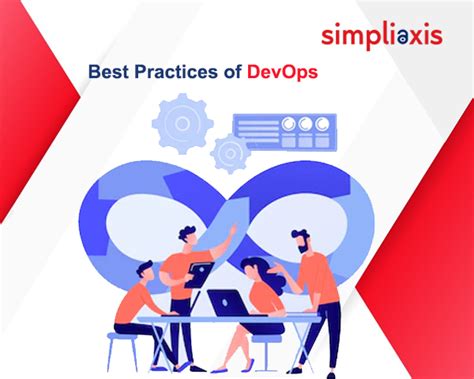 simpliaxis

Best Practices of DevOps